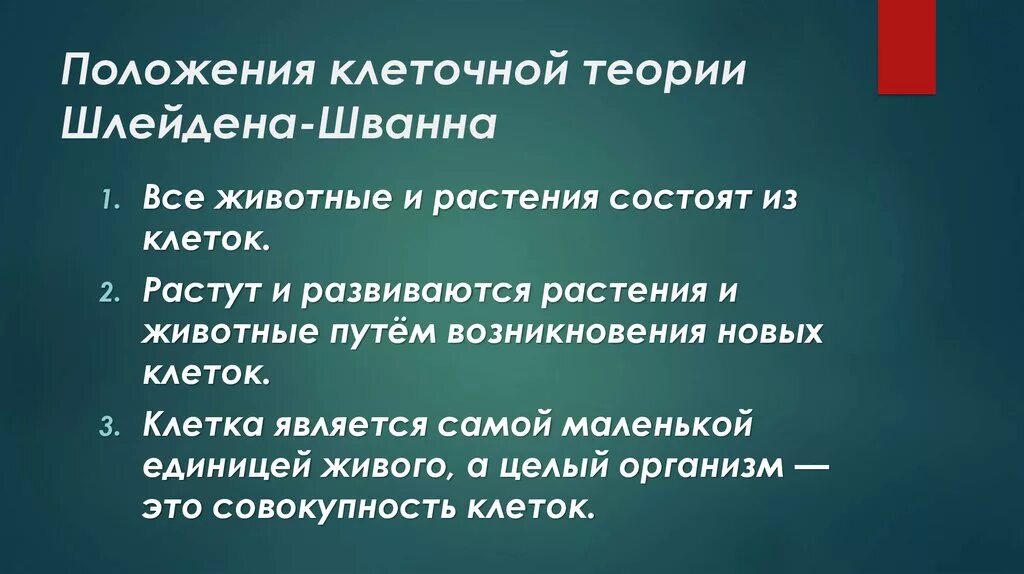 Положения клеточной теории Шлейдена-Шванна

1. Все животные и растения состоят из клеток.
2. Растут и развиваются растения и животные путём возникновения новых клеток.
3. Клетка является самой маленькой единицей живого, а целый организм — это совокупность клеток.